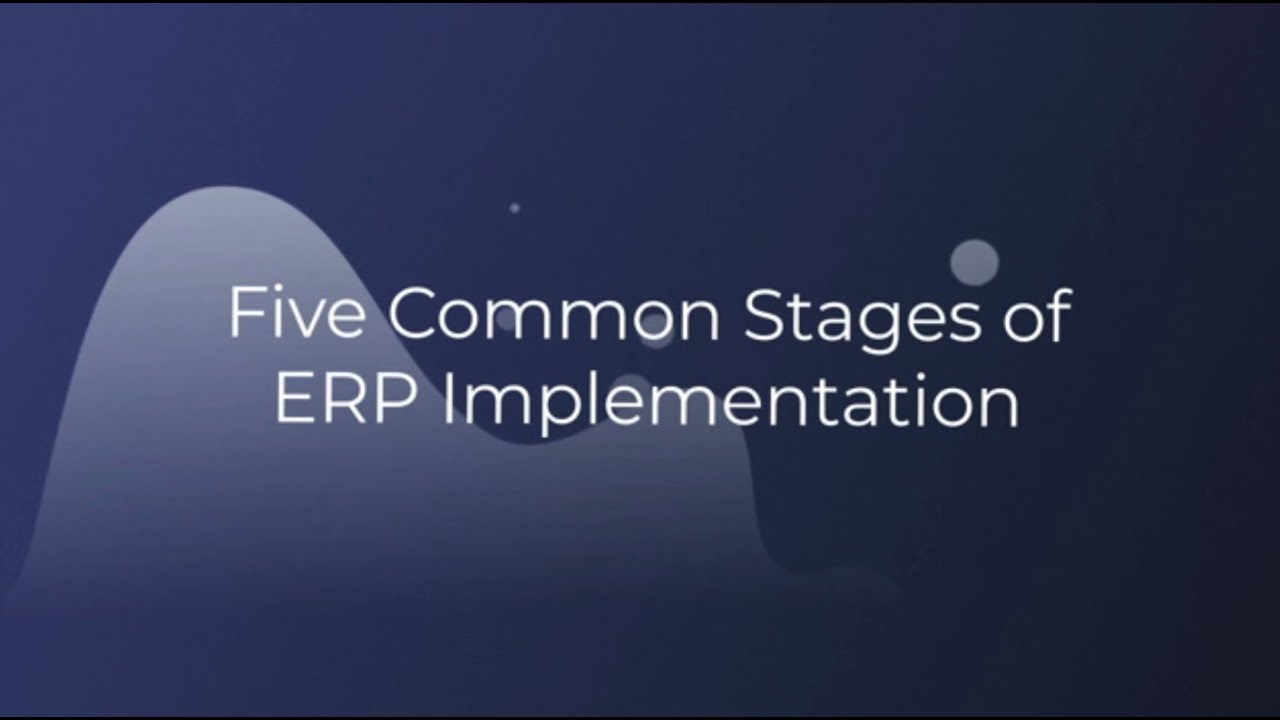 Five Common Stages of ERP Implementation